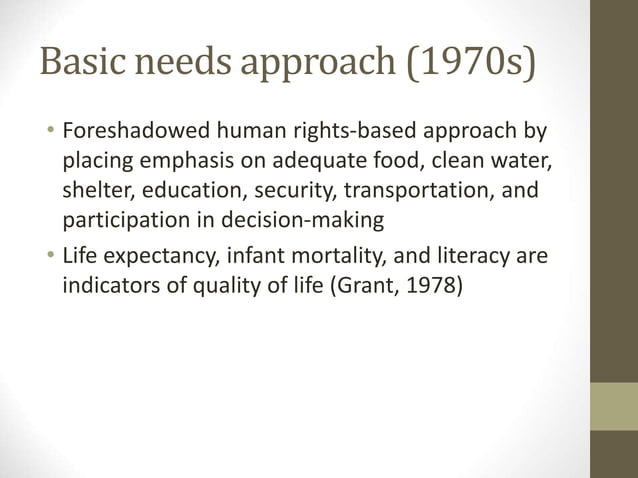 Basic needs approach (1970s)

• Foreshadowed human rights-based approach by placing emphasis on adequate food, clean water, shelter, education, security, transportation, and participation in decision-making
• Life expectancy, infant mortality, and literacy are indicators of quality of life (Grant, 1978)